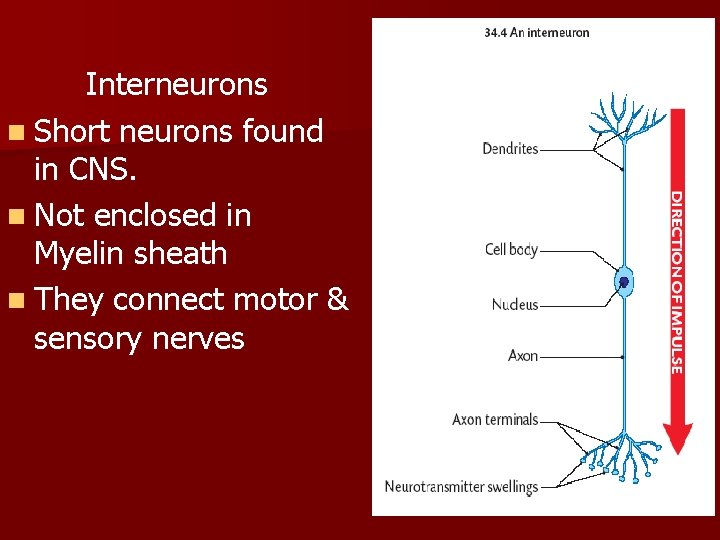 Interneurons

Short neurons found in CNS.

Not enclosed in Myelin sheath

They connect motor & sensory nerves

34.4 An interneuron

Dendrites

Cell body

Nucleus

Axon

Axon terminals

Neurotransmitter swellings

DIRECTION OF IMPULSE